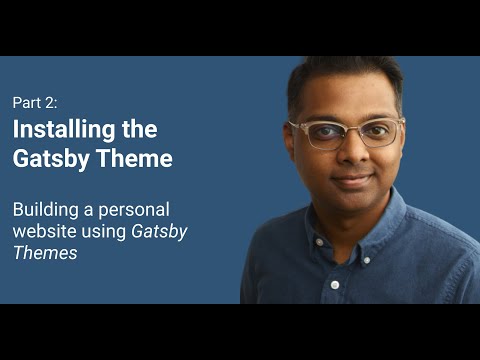 Part 2:
Installing the Gatsby Theme

Building a personal website using Gatsby Themes